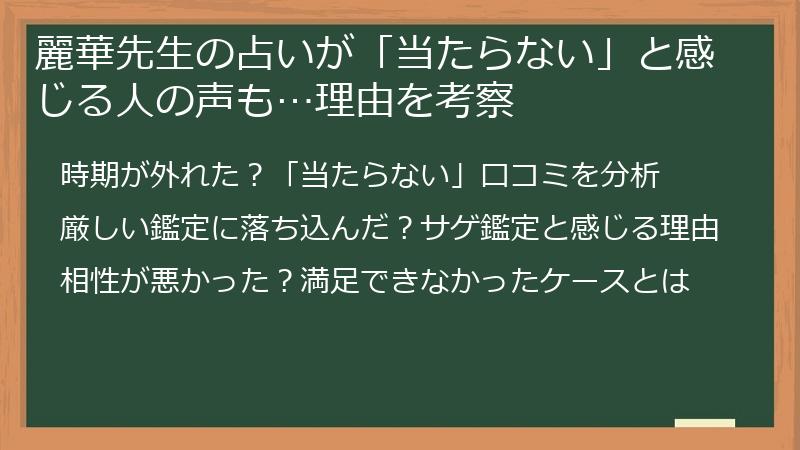 麗華先生の占いが「当たらない」と感じる人の声も…理由を考察

時期が外れた？「当たらない」口コミを分析

厳しい鑑定に落ち込んだ？サゲ鑑定と感じる理由

相性が悪かった？満足できなかったケースとは